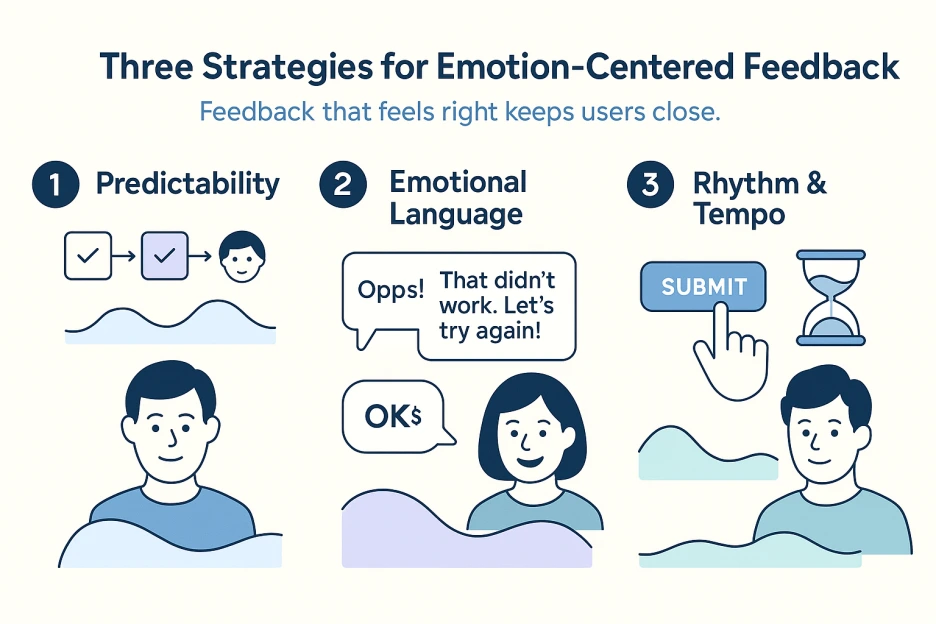 Three Strategies for Emotion-Centered Feedback

Feedback that feels right keeps users close.

1 Predictability

2 Emotional Language

Opps!

That didn't work. Let's try again!

OK$

3 Rhythm & Tempo

SUBMIT